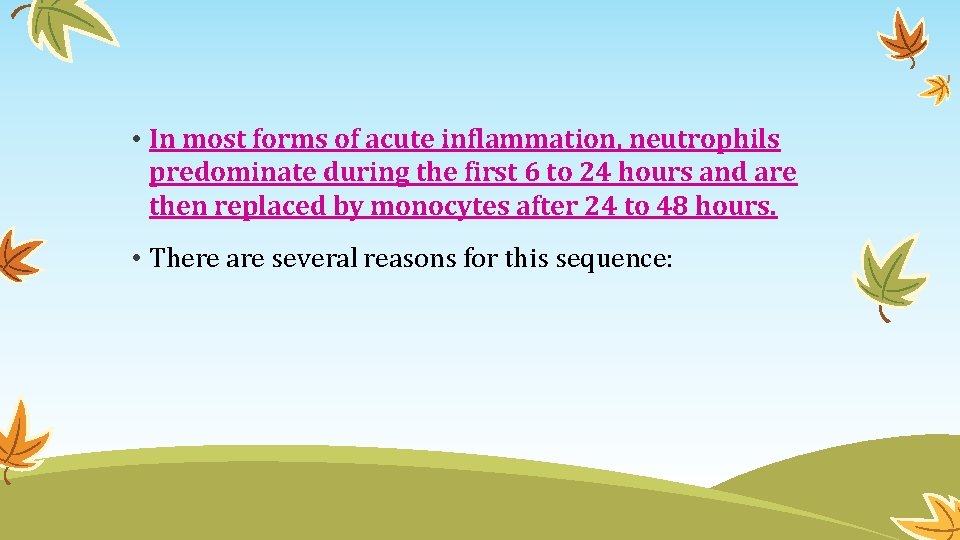 • In most forms of acute inflammation, neutrophils predominate during the first 6 to 24 hours and are then replaced by monocytes after 24 to 48 hours.

• There are several reasons for this sequence: